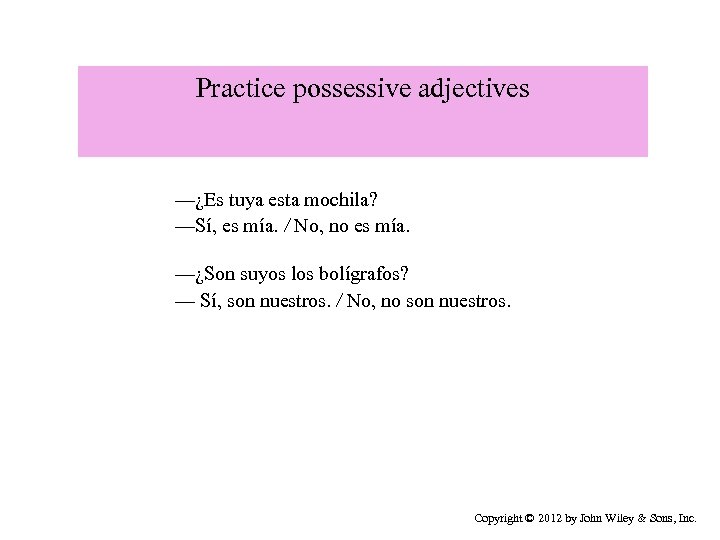 Practice possessive adjectives

—¿Es tuya esta mochila?
—Sí, es mía. / No, no es mía.

—¿Son suyos los bolígrafos?
— Sí, son nuestros. / No, no son nuestros.

Copyright © 2012 by John Wiley & Sons, Inc.